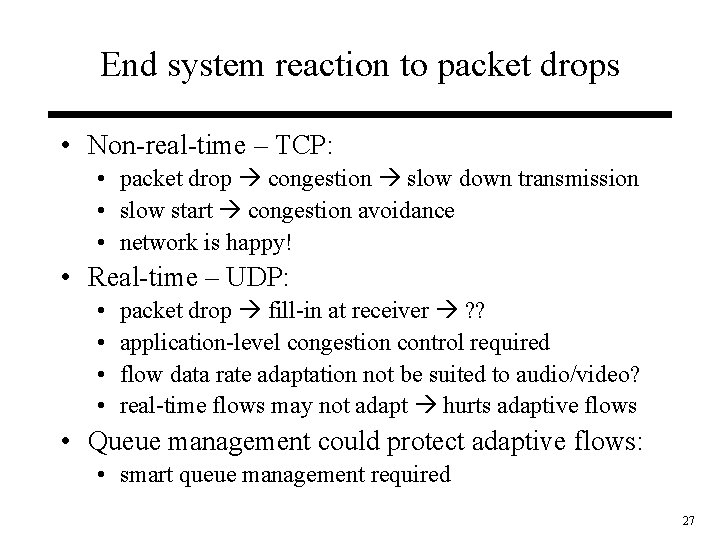 End system reaction to packet drops

• Non-real-time – TCP:
  • packet drop → congestion → slow down transmission
  • slow start → congestion avoidance
  • network is happy!
• Real-time – UDP:
  • packet drop → fill-in at receiver → ??
  • application-level congestion control required
  • flow data rate adaptation not be suited to audio/video?
  • real-time flows may not adapt → hurts adaptive flows
• Queue management could protect adaptive flows:
  • smart queue management required

27